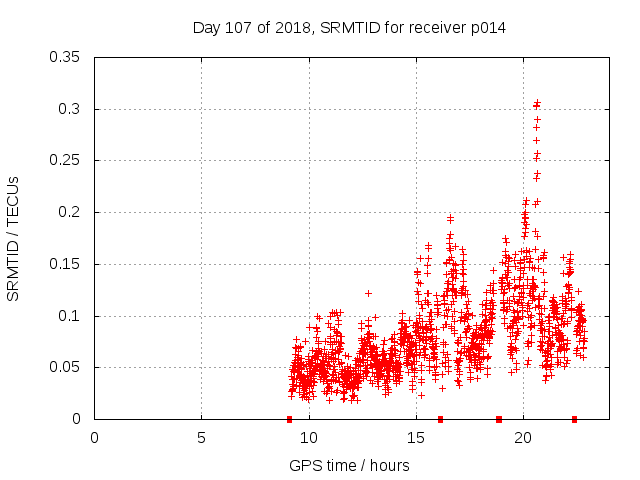 Day 107 of 2018, SRMTID for receiver p014

SRMTID / TECUs

0.35
0.3
0.25
0.2
0.15
0.1
0.05
0

0
5
10
15
20

GPS time / hours